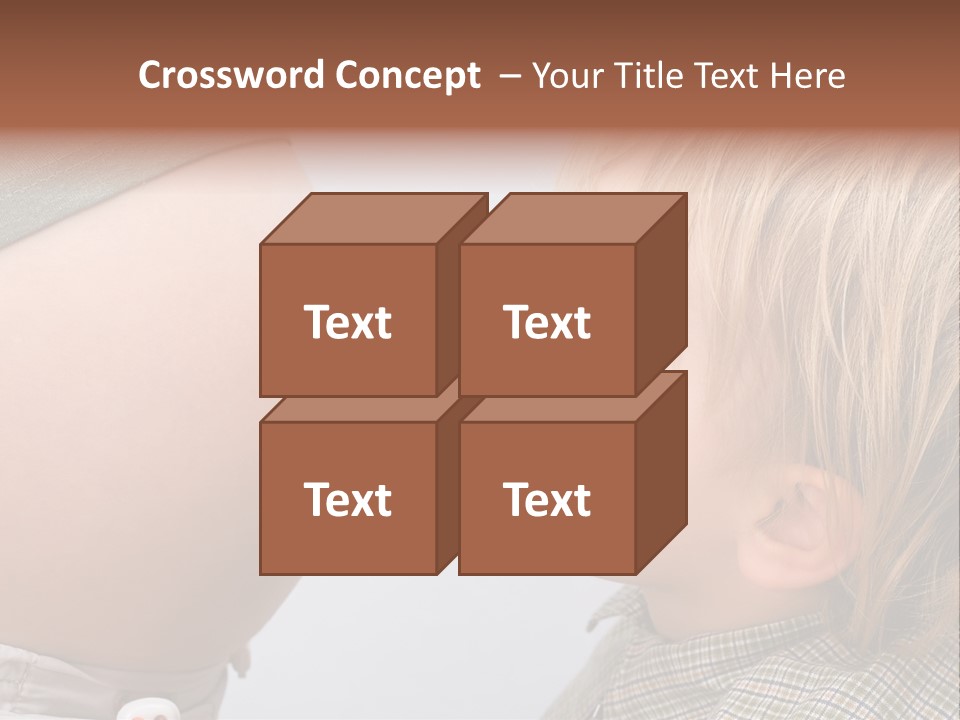 Crossword Concept – Your Title Text Here

Text

Text

Text

Text